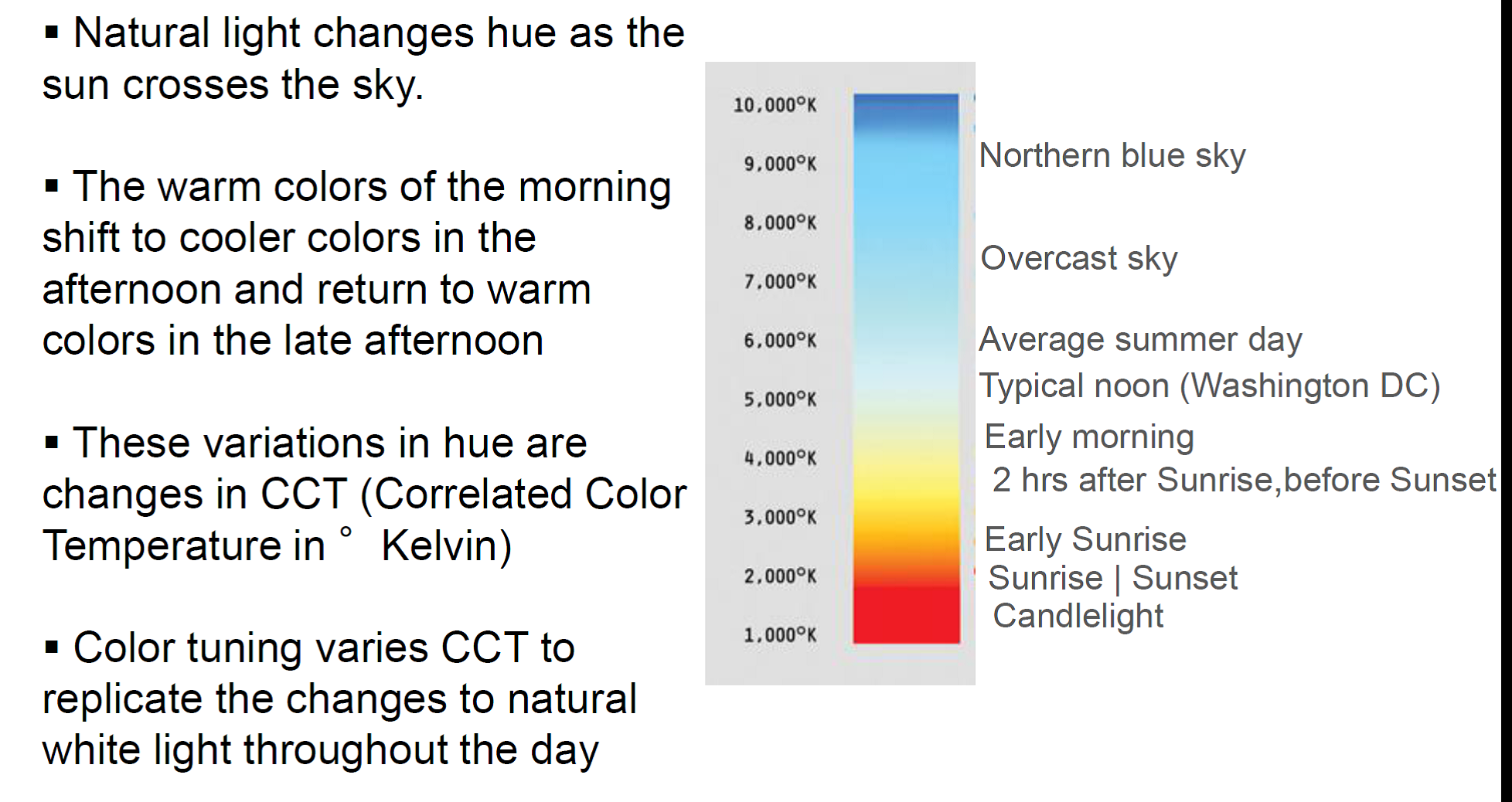 ▪ Natural light changes hue as the sun crosses the sky.

▪ The warm colors of the morning shift to cooler colors in the afternoon and return to warm colors in the late afternoon

▪ These variations in hue are changes in CCT (Correlated Color Temperature in ° Kelvin)

▪ Color tuning varies CCT to replicate the changes to natural white light throughout the day

10,000°K
9,000°K
8,000°K
7,000°K
6,000°K
5,000°K
4,000°K
3,000°K
2,000°K
1,000°K

Northern blue sky
Overcast sky
Average summer day
Typical noon (Washington DC)
Early morning
2 hrs after Sunrise,before Sunset
Early Sunrise
Sunrise | Sunset
Candlelight